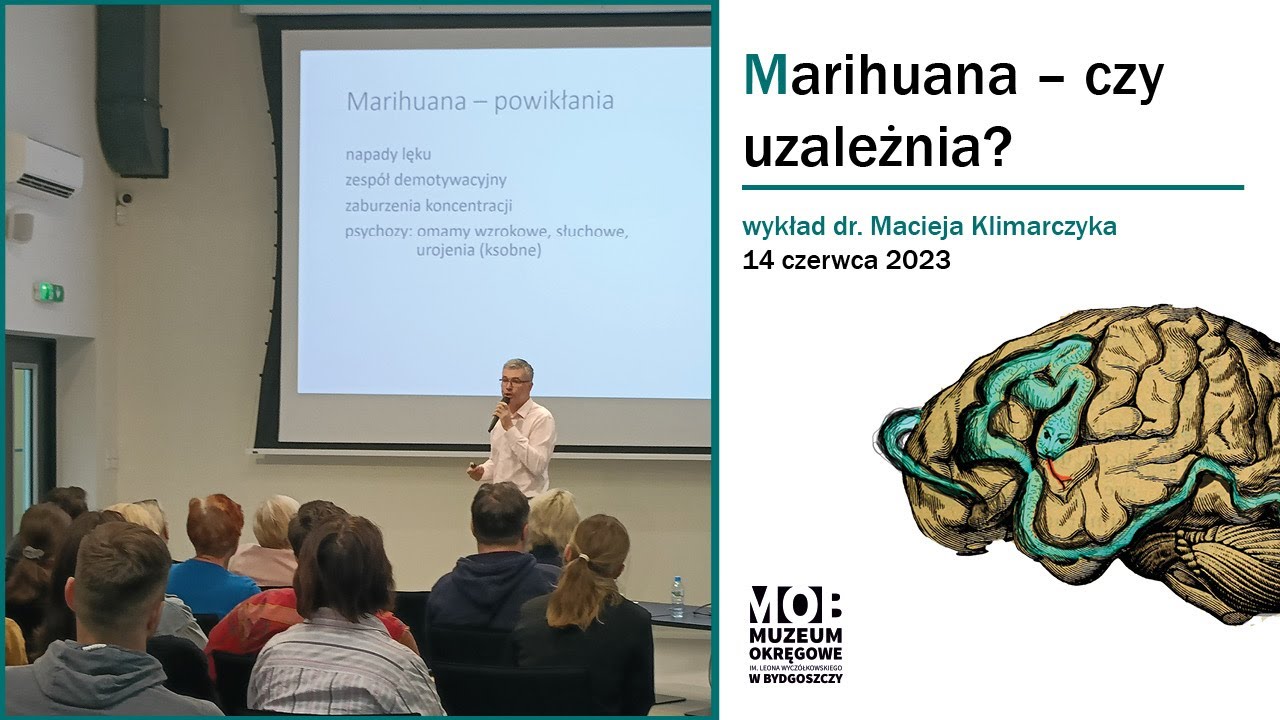 Marihuana – powikłania

napady lęku
zespół demotywacyjny
zaburzenia koncentracji
psychozy: omamy wzrokowe, słuchowe, urojenia (ksobne)

Marihuana – czy uzależnia?

wykład dr. Macieja Klimarczyka
14 czerwca 2023

MOB
MUZEUM OKRĘGOWE
IM. LEONA WYCZÓŁKOWSKIEGO
W BYDGOSZCZY